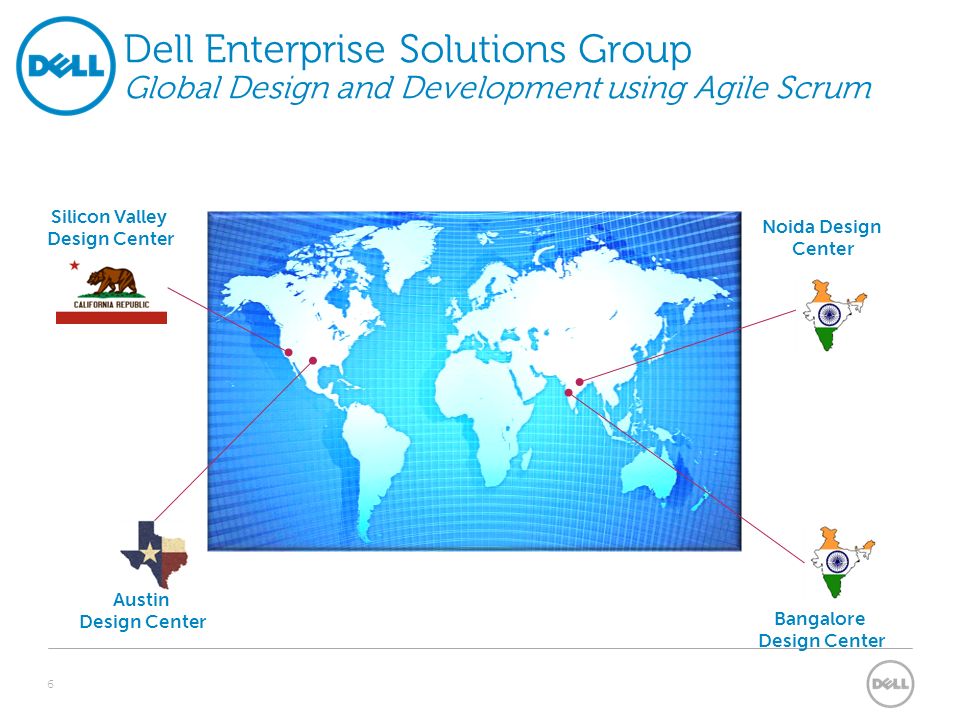 DELL

Dell Enterprise Solutions Group
Global Design and Development using Agile Scrum

Silicon Valley Design Center

CALIFORNIA REPUBLIC

Noida Design Center

Austin Design Center

Bangalore Design Center

6

DELL